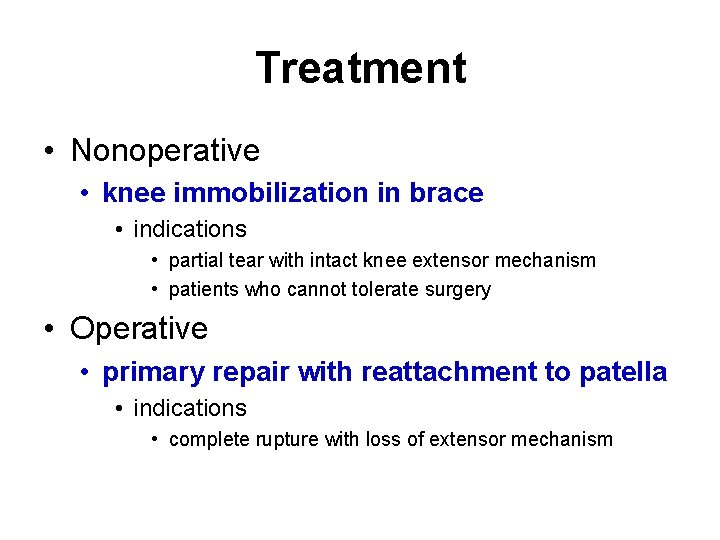 Treatment

• Nonoperative
  • knee immobilization in brace
    • indications
      • partial tear with intact knee extensor mechanism
      • patients who cannot tolerate surgery

• Operative
  • primary repair with reattachment to patella
    • indications
      • complete rupture with loss of extensor mechanism